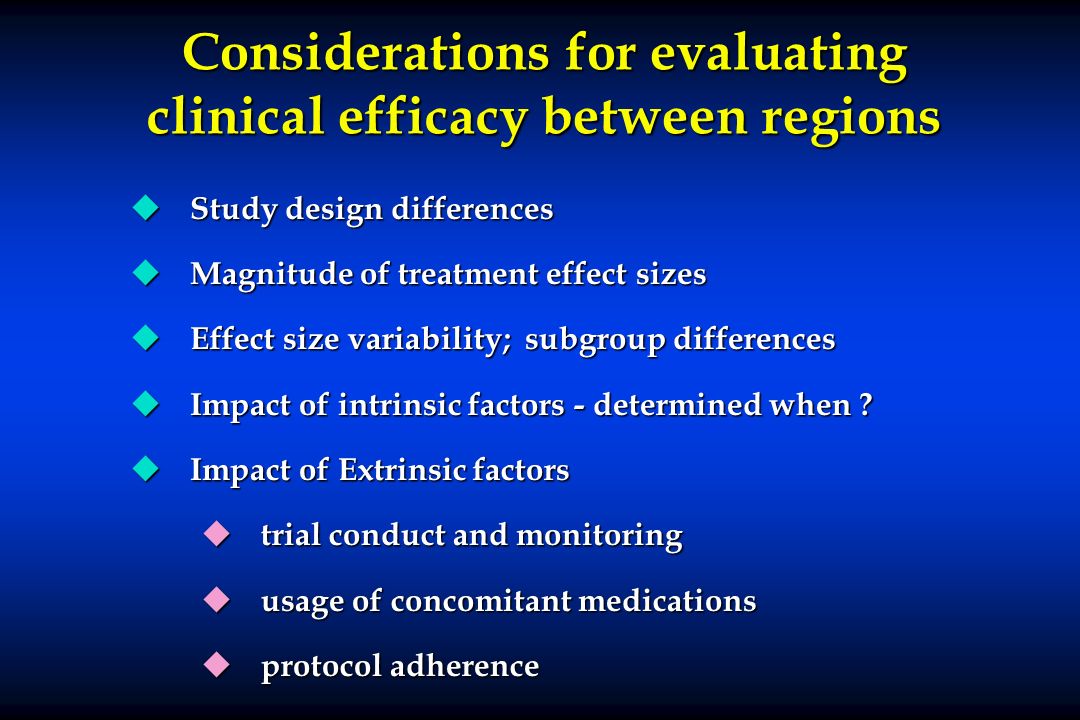 Considerations for evaluating clinical efficacy between regions

◆ Study design differences

◆ Magnitude of treatment effect sizes

◆ Effect size variability; subgroup differences

◆ Impact of intrinsic factors - determined when ?

◆ Impact of Extrinsic factors

◆ trial conduct and monitoring

◆ usage of concomitant medications

◆ protocol adherence